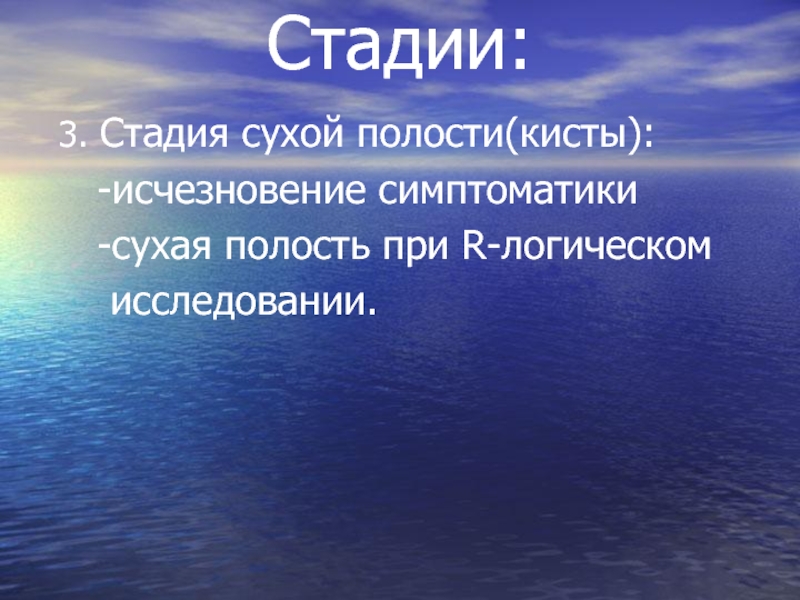 Стадии:

3. Стадия сухой полости(кисты):

-исчезновение симптоматики

-сухая полость при R-логическом исследовании.